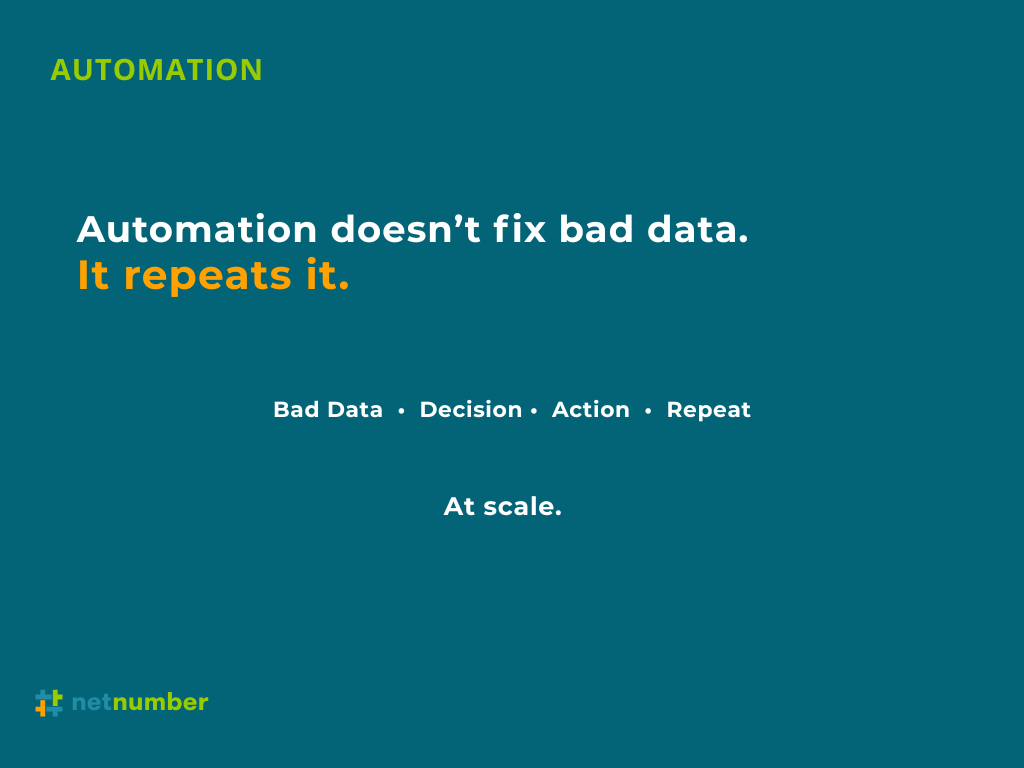 AUTOMATION

Automation doesn’t fix bad data.
It repeats it.

Bad Data • Decision • Action • Repeat

At scale.

netnumber